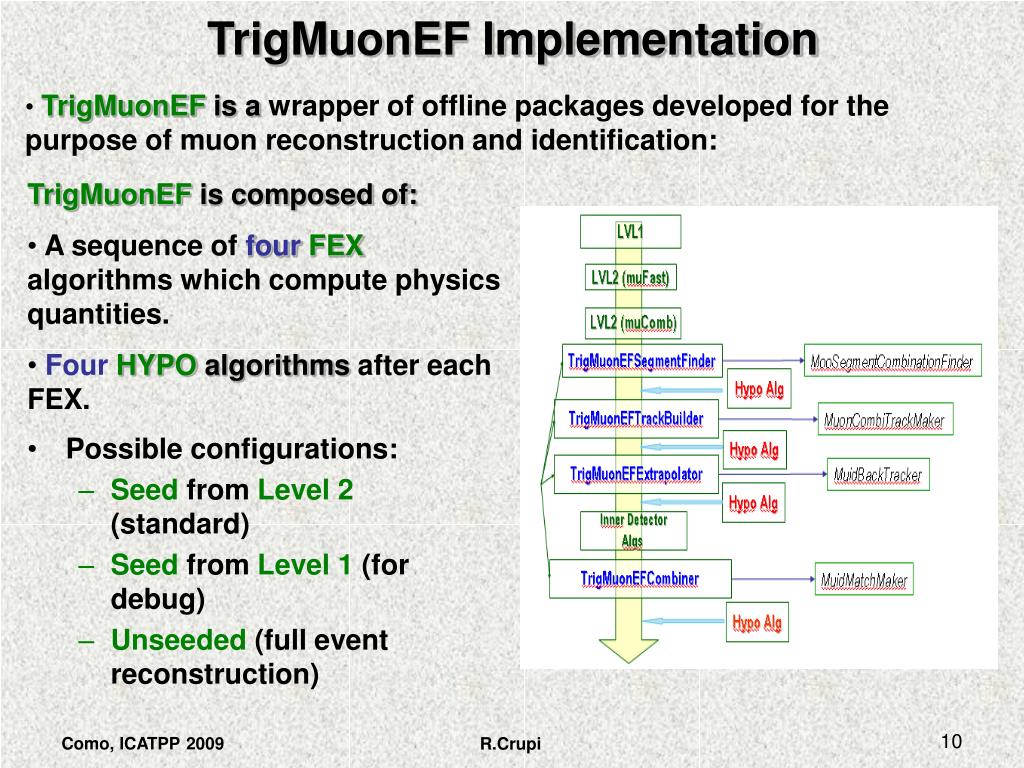 TrigMuonEF Implementation

• TrigMuonEF is a wrapper of offline packages developed for the purpose of muon reconstruction and identification:

TrigMuonEF is composed of:

• A sequence of four FEX algorithms which compute physics quantities.

• Four HYPO algorithms after each FEX.

• Possible configurations:
– Seed from Level 2 (standard)
– Seed from Level 1 (for debug)
– Unseeded (full event reconstruction)

LVL1
LVL2 (muFast)
LVL2 (muComb)
TrigMuonEFSegmentFinder
MooSegmentCombinationFinder
Hypo Alg
TrigMuonEFTrackBuilder
MuonCombiTrackMaker
Hypo Alg
TrigMuonEFExtrapolator
MuidBackTracker
Hypo Alg
Inner Detector Algs
TrigMuonEFCombiner
MuidMatchMaker
Hypo Alg

Como, ICATPP 2009
R.Crupi
10